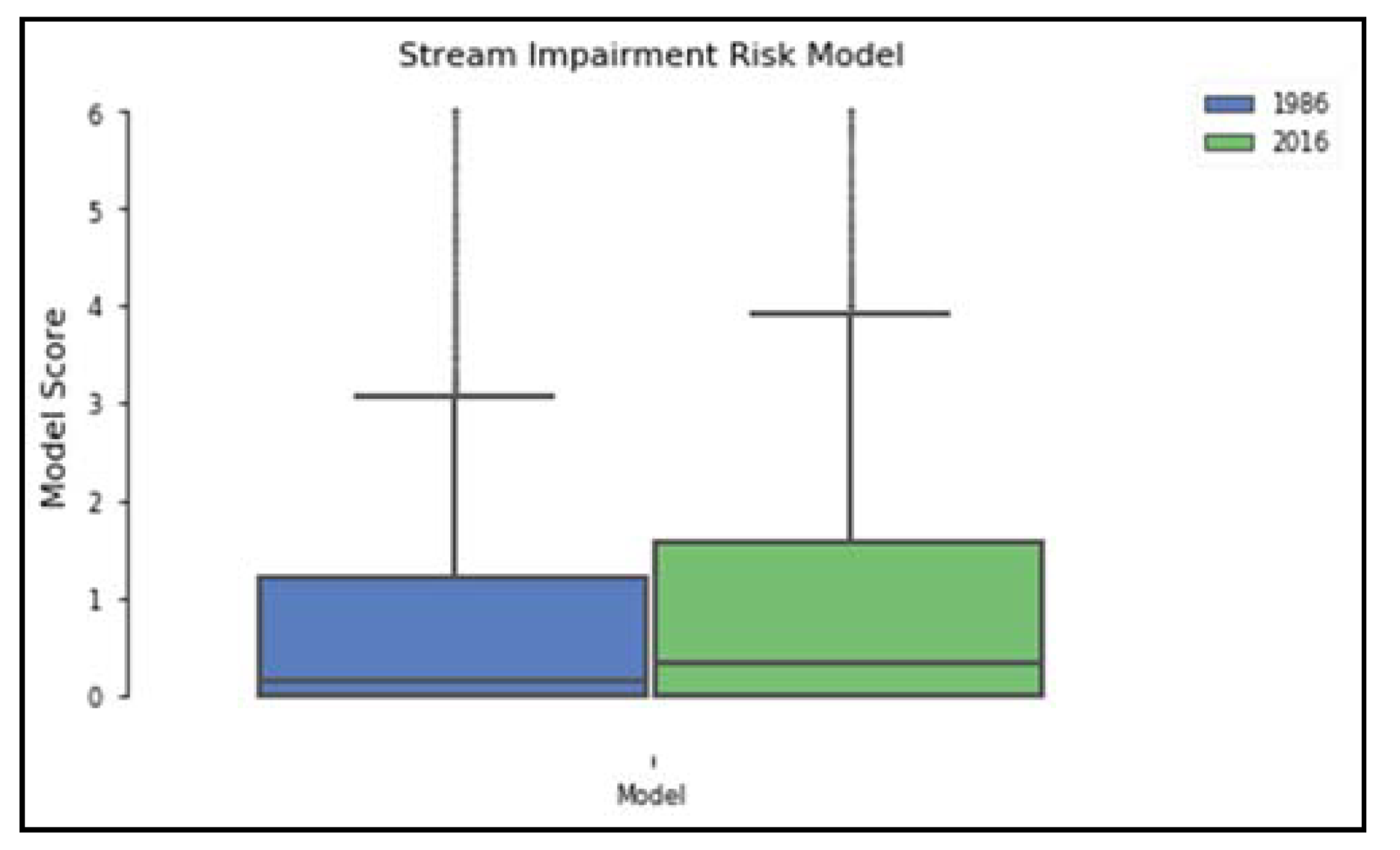 Stream Impairment Risk Model

1986
2016

Model Score

6
5
4
3
2
1
0

Model